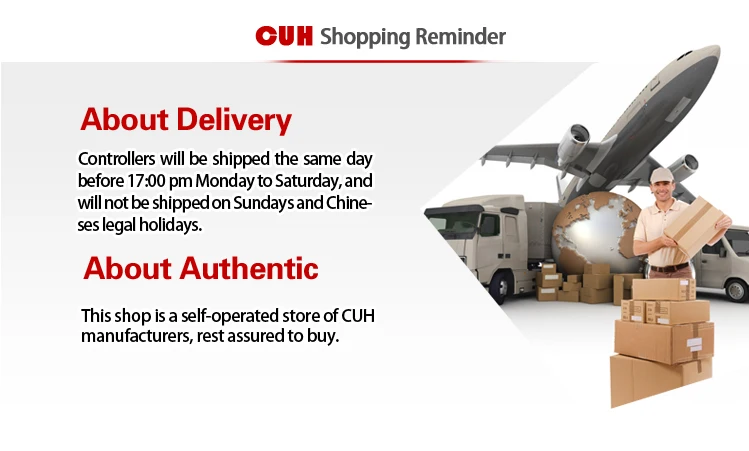 CUH Shopping Reminder

About Delivery

Controllers will be shipped the same day before 17:00 pm Monday to Saturday, and will not be shipped on Sundays and Chineses legal holidays.

About Authentic

This shop is a self-operated store of CUH manufacturers, rest assured to buy.